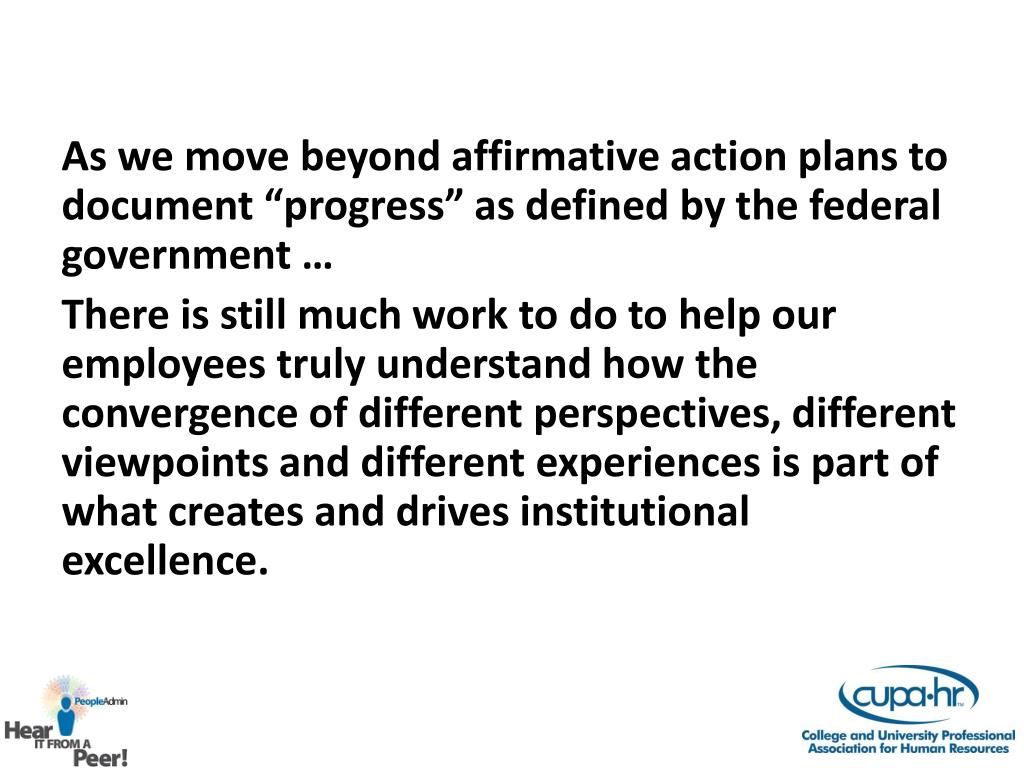 As we move beyond affirmative action plans to document “progress” as defined by the federal government …

There is still much work to do to help our employees truly understand how the convergence of different perspectives, different viewpoints and different experiences is part of what creates and drives institutional excellence.

PeopleAdmin
Hear IT FROM A Peer!

cupa·hr
College and University Professional Association for Human Resources